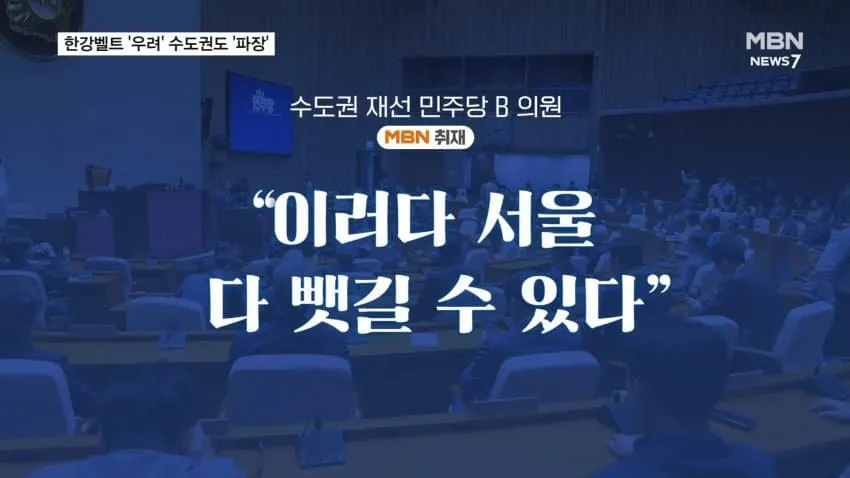 한강벨트 '우려' 수도권도 '파장'

MBN
NEWS7

수도권 재선 민주당 B 의원

MBN 취재

"이러다 서울
다 뺏길 수 있다"